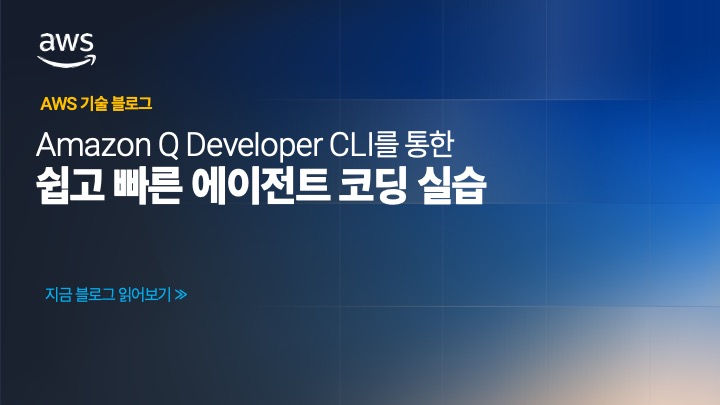 aws

AWS 기술 블로그

Amazon Q Developer CLI를 통한
쉽고 빠른 에이전트 코딩 실습

지금 블로그 읽어보기 ≫